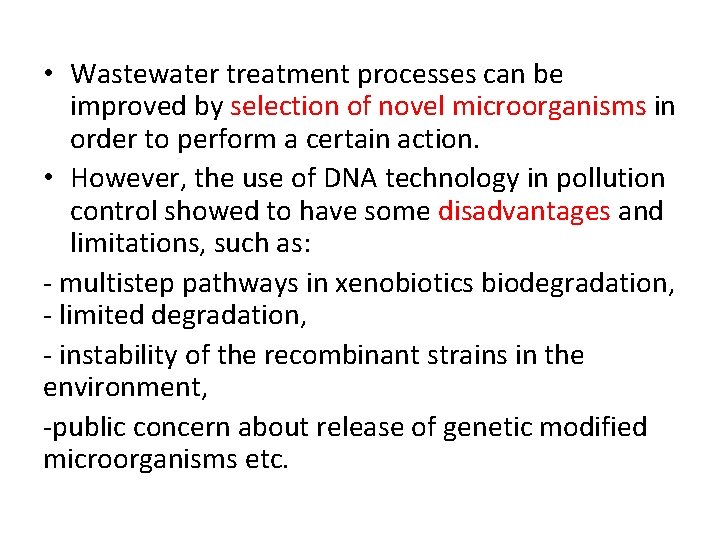 • Wastewater treatment processes can be improved by selection of novel microorganisms in order to perform a certain action.

• However, the use of DNA technology in pollution control showed to have some disadvantages and limitations, such as:

- multistep pathways in xenobiotics biodegradation,
- limited degradation,

- instability of the recombinant strains in the environment,

-public concern about release of genetic modified microorganisms etc.